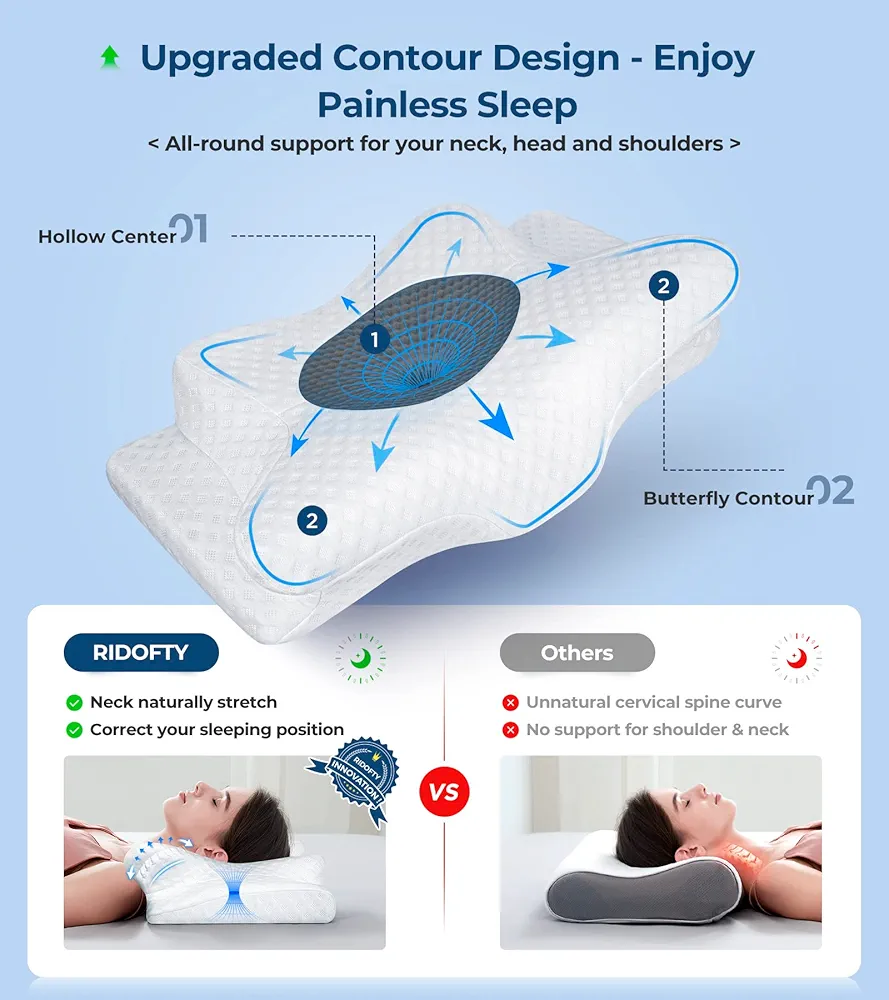 Upgraded Contour Design - Enjoy Painless Sleep

< All-round support for your neck, head and shoulders >

Hollow Center 01

1

2

2

Butterfly Contour 02

RIDOFTY

Neck naturally stretch

Correct your sleeping position

RIDOFTY INNOVATION!

VS

Others

Unnatural cervical spine curve

No support for shoulder & neck